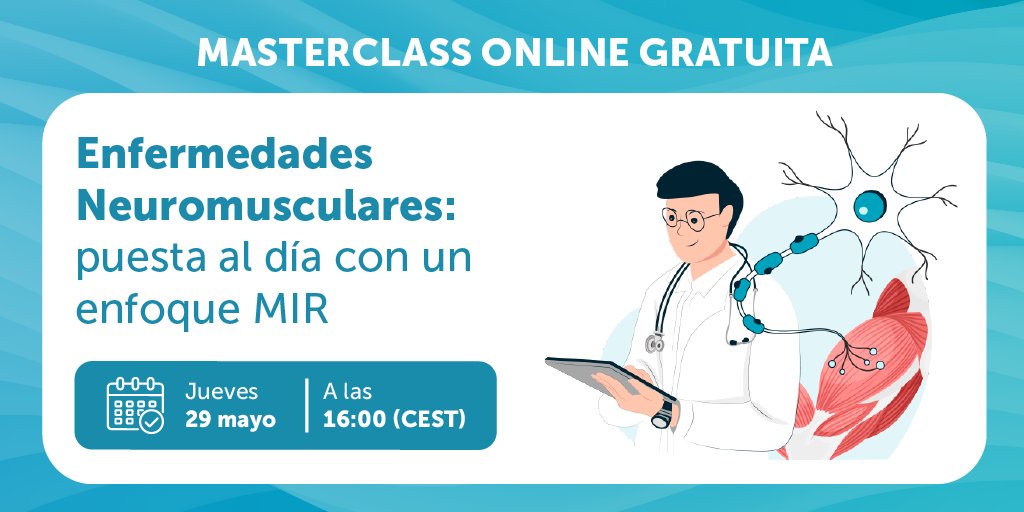 MASTERCLASS ONLINE GRATUITA

Enfermedades Neuromusculares: puesta al día con un enfoque MIR

Jueves
29 mayo

A las
16:00 (CEST)